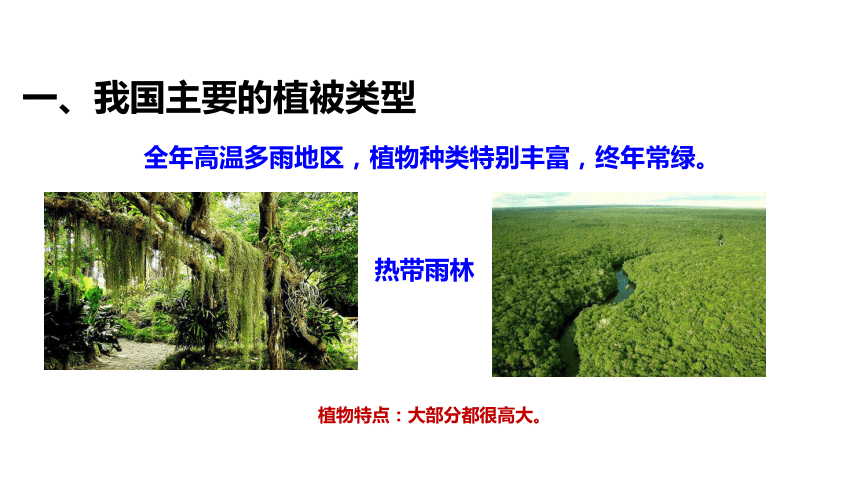 一、我国主要的植被类型

全年高温多雨地区，植物种类特别丰富，终年常绿。

热带雨林

植物特点：大部分都很高大。